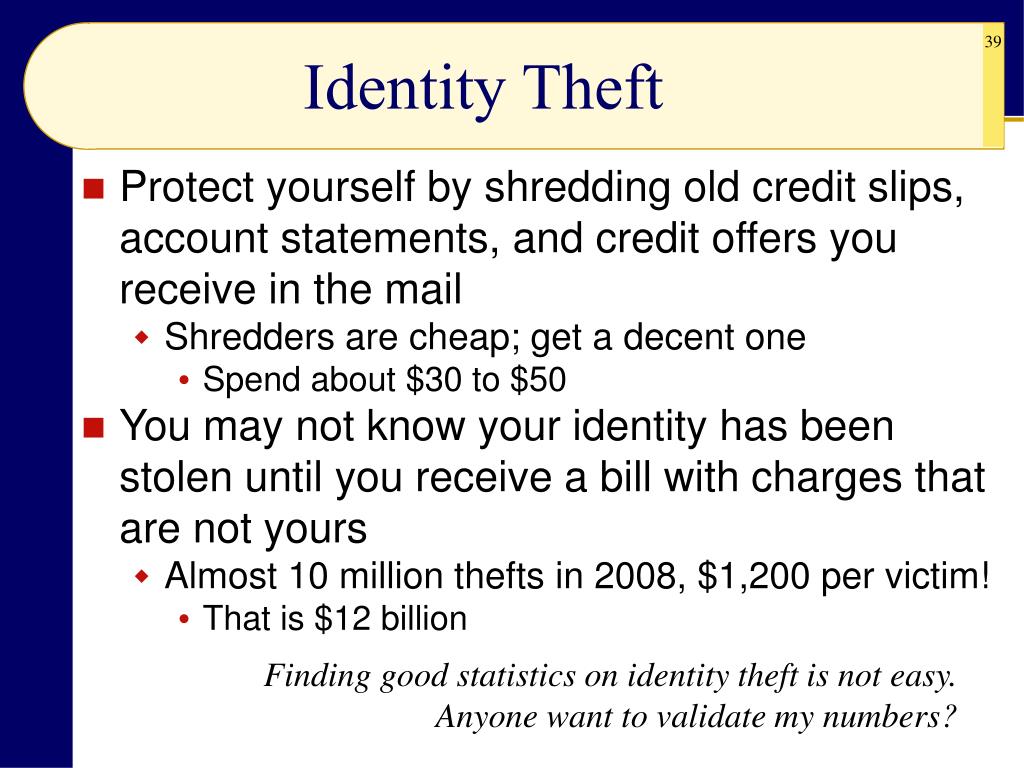 39

Identity Theft

Protect yourself by shredding old credit slips, account statements, and credit offers you receive in the mail

Shredders are cheap; get a decent one

Spend about \$30 to \$50

You may not know your identity has been stolen until you receive a bill with charges that are not yours

Almost 10 million thefts in 2008, \$1,200 per victim!

That is \$12 billion

Finding good statistics on identity theft is not easy. Anyone want to validate my numbers?